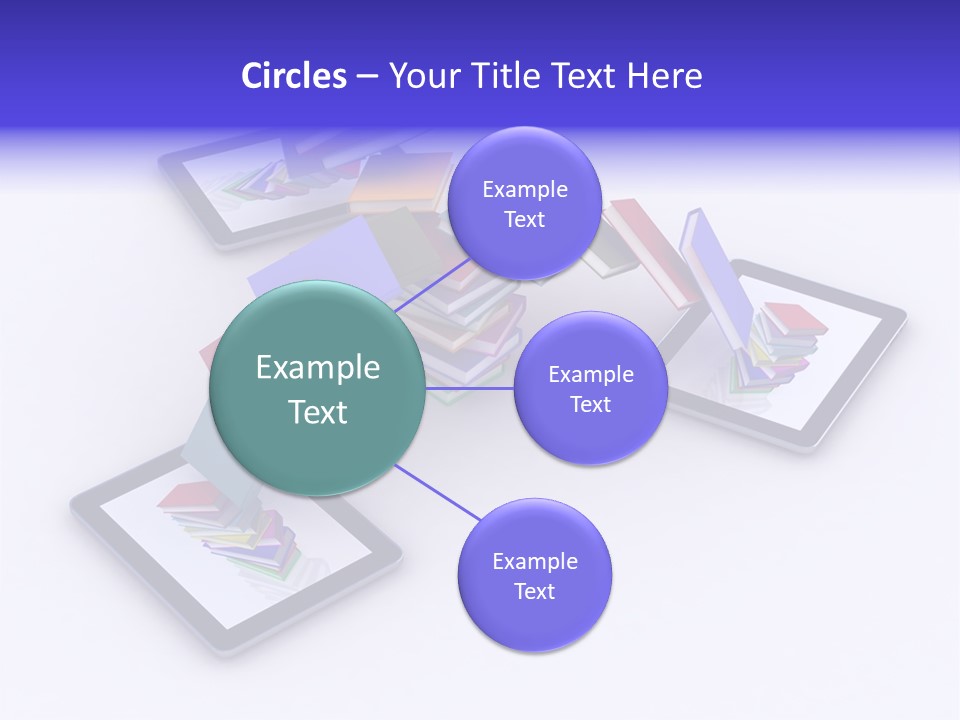 Circles – Your Title Text Here

Example Text

Example Text

Example Text

Example Text